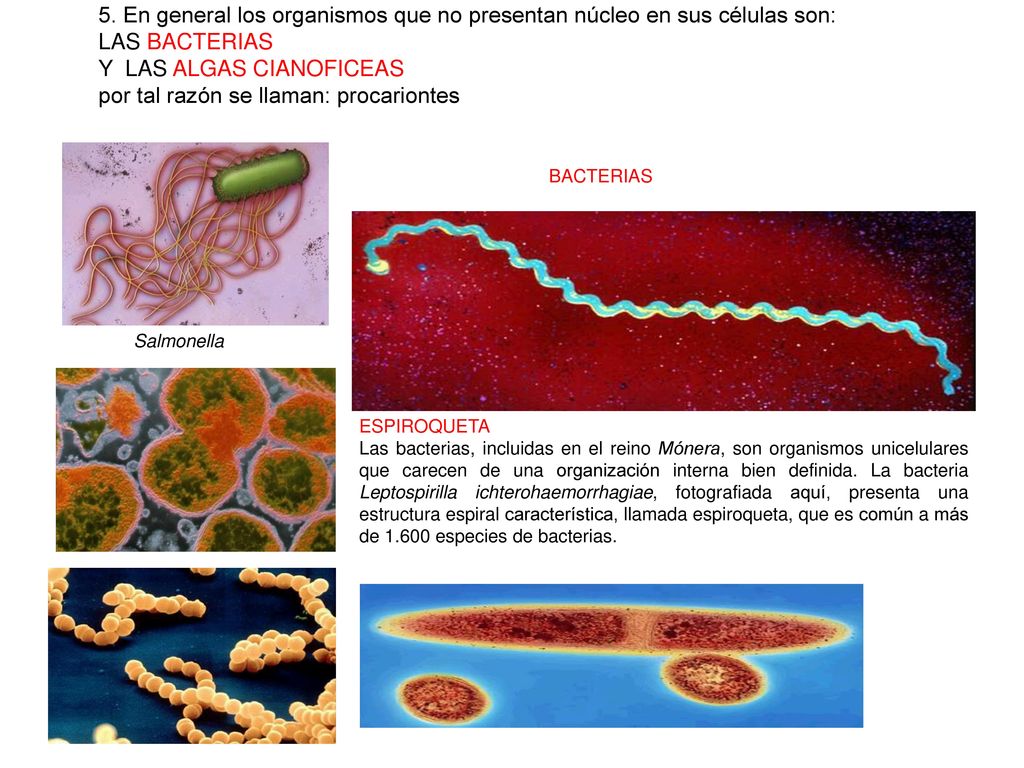 5. En general los organismos que no presentan núcleo en sus células son:
LAS BACTERIAS
Y LAS ALGAS CIANOFICEAS
por tal razón se llaman: procariontes

BACTERIAS

Salmonella

ESPIROQUETA
Las bacterias, incluidas en el reino Mónera, son organismos unicelulares que carecen de una organización interna bien definida. La bacteria Leptospirilla ichterohaemorrhagiae, fotografiada aquí, presenta una estructura espiral característica, llamada espiroqueta, que es común a más de 1.600 especies de bacterias.